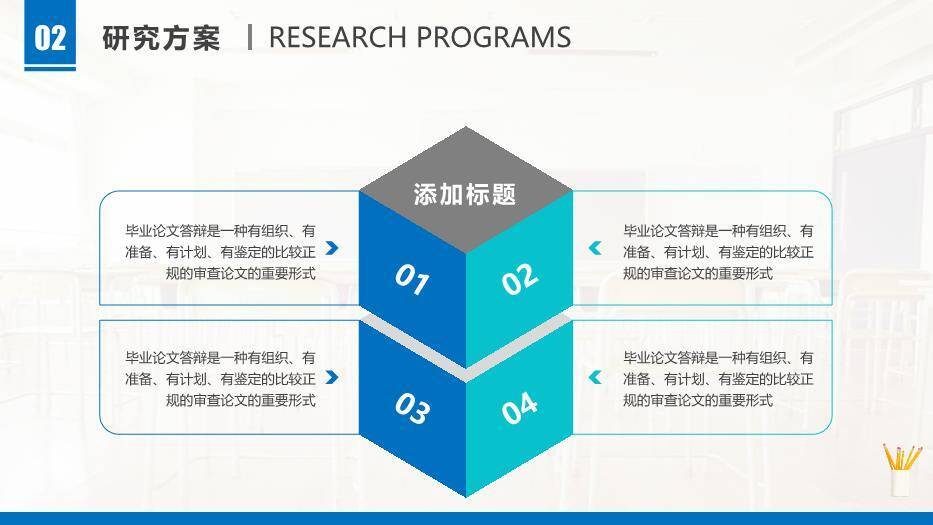 02

研究方案 | RESEARCH PROGRAMS

添加标题

毕业论文答辩是一种有组织、有准备、有计划、有鉴定的比较正规的审查论文的重要形式

01

02

毕业论文答辩是一种有组织、有准备、有计划、有鉴定的比较正规的审查论文的重要形式

毕业论文答辩是一种有组织、有准备、有计划、有鉴定的比较正规的审查论文的重要形式

03

04

毕业论文答辩是一种有组织、有准备、有计划、有鉴定的比较正规的审查论文的重要形式